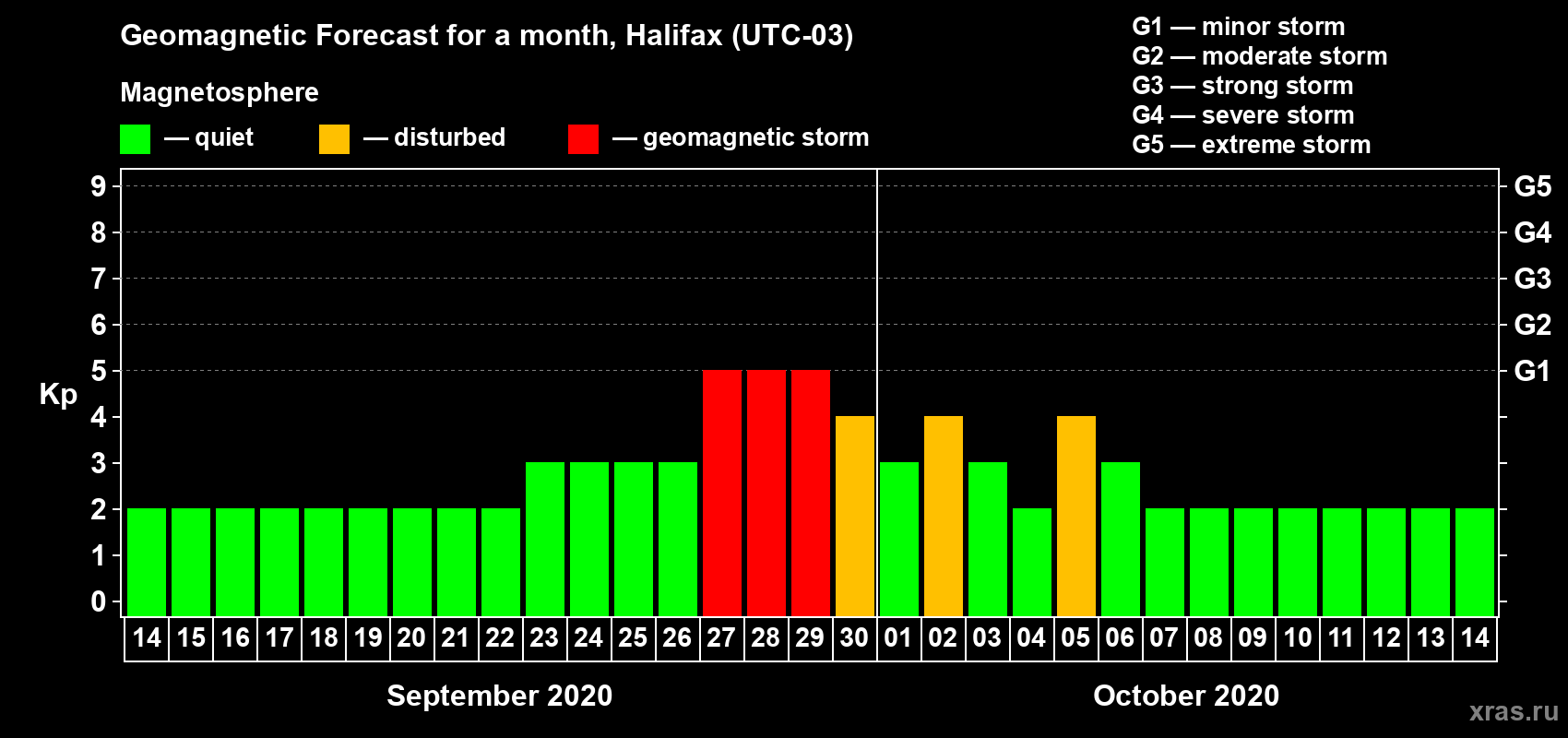 Geomagnetic Forecast for a month, Halifax (UTC-03)

Magnetosphere

— quiet — disturbed — geomagnetic storm

G1 — minor storm
G2 — moderate storm
G3 — strong storm
G4 — severe storm
G5 — extreme storm

Kp

9 8 7 6 5 4 3 2 1 0

G5 G4 G3 G2 G1

14 15 16 17 18 19 20 21 22 23 24 25 26 27 28 29 30 01 02 03 04 05 06 07 08 09 10 11 12 13 14

September 2020

October 2020

xras.ru